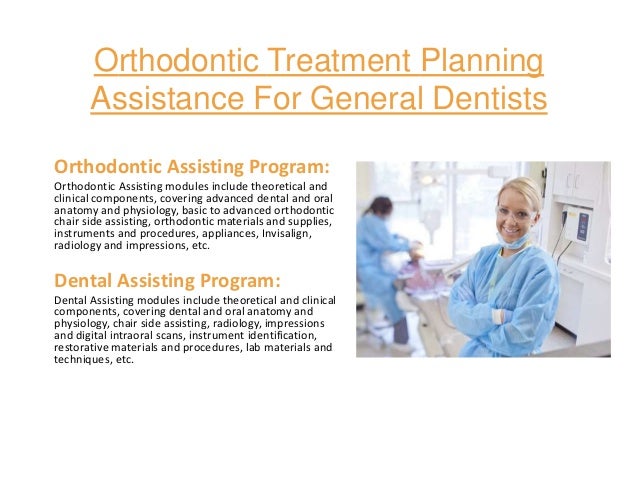 Orthodontic Treatment Planning Assistance For General Dentists

Orthodontic Assisting Program:

Orthodontic Assisting modules include theoretical and clinical components, covering advanced dental and oral anatomy and physiology, basic to advanced orthodontic chair side assisting, orthodontic materials and supplies, instruments and procedures, appliances, Invisalign, radiology and impressions, etc.

Dental Assisting Program:

Dental Assisting modules include theoretical and clinical components, covering dental and oral anatomy and physiology, chair side assisting, radiology, impressions and digital intraoral scans, instrument identification, restorative materials and procedures, lab materials and techniques, etc.